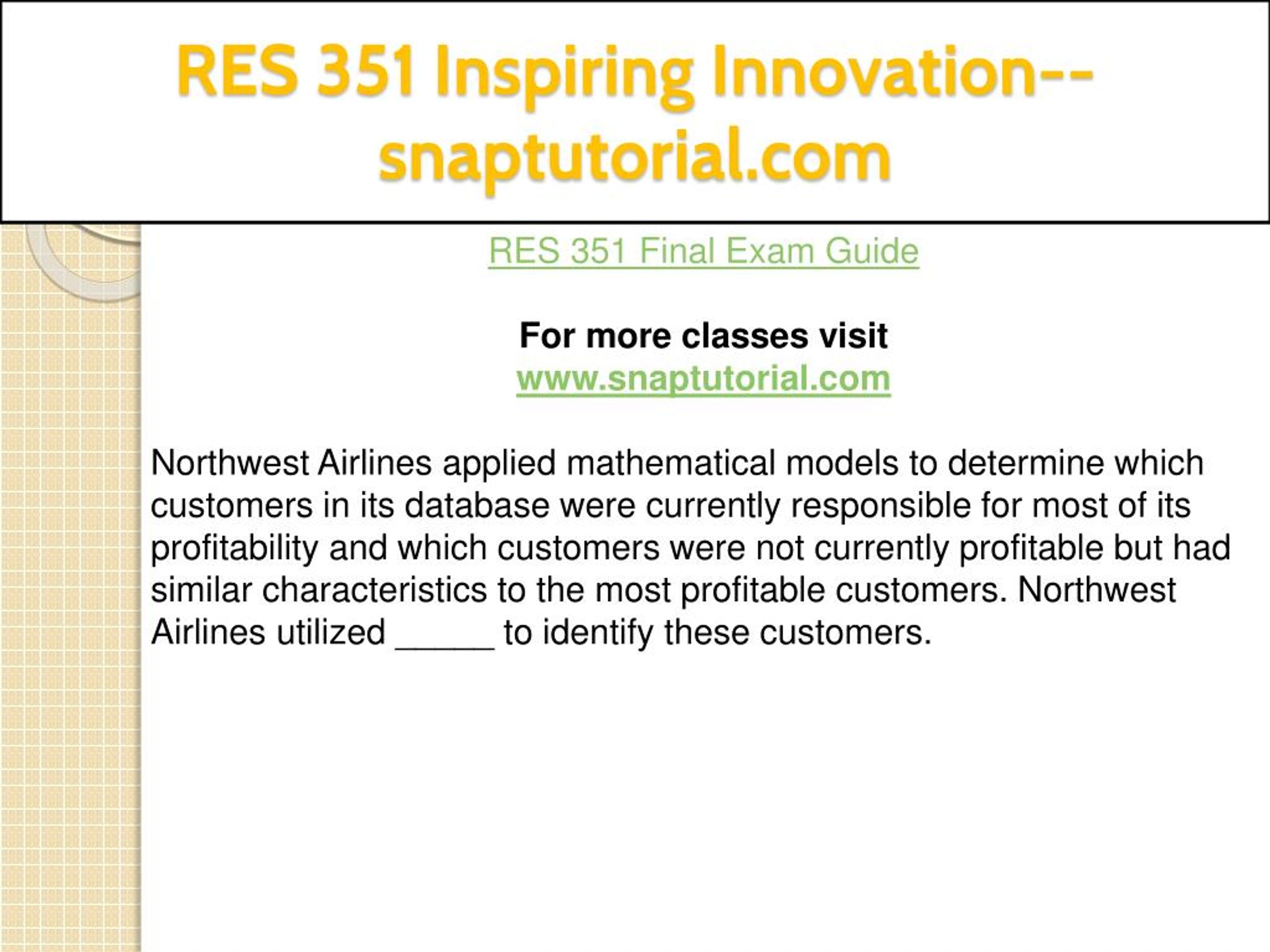 RES 351 Inspiring Innovation--snaptutorial.com

RES 351 Final Exam Guide

For more classes visit
www.snaptutorial.com

Northwest Airlines applied mathematical models to determine which customers in its database were currently responsible for most of its profitability and which customers were not currently profitable but had similar characteristics to the most profitable customers. Northwest Airlines utilized _____ to identify these customers.